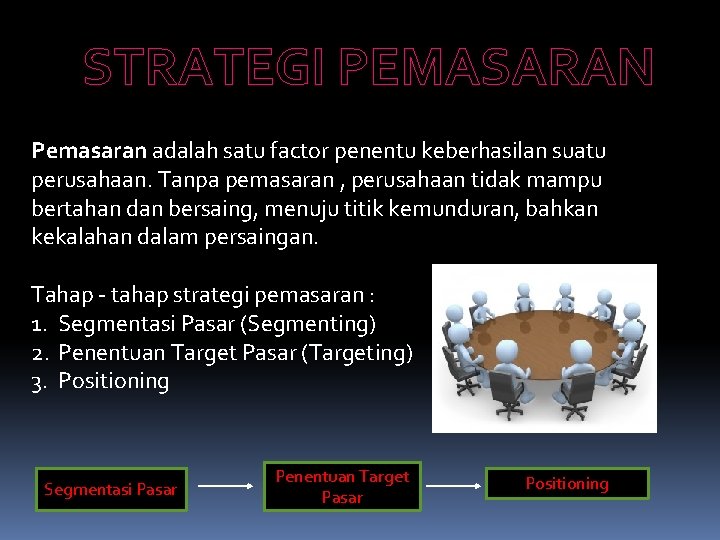 STRATEGI PEMASARAN

Pemasaran adalah satu factor penentu keberhasilan suatu perusahaan. Tanpa pemasaran , perusahaan tidak mampu bertahan dan bersaing, menuju titik kemunduran, bahkan kekalahan dalam persaingan.

Tahap - tahap strategi pemasaran :
1. Segmentasi Pasar (Segmenting)
2. Penentuan Target Pasar (Targeting)
3. Positioning

Segmentasi Pasar

Penentuan Target Pasar

Positioning